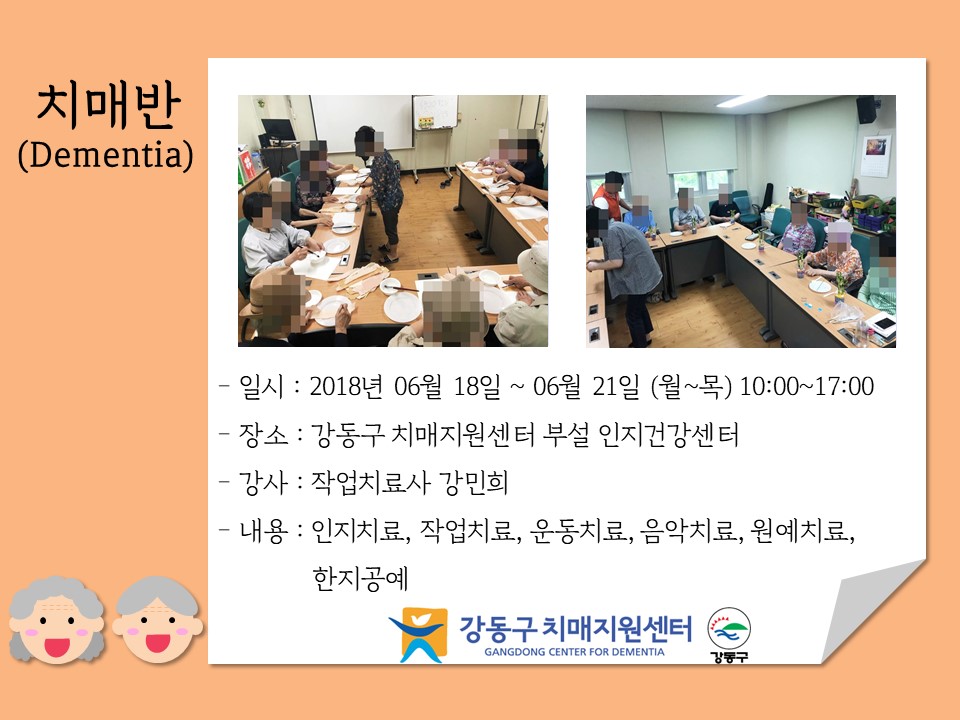 치매반
(Dementia)

- 일시 : 2018년 06월 18일 ~ 06월 21일 (월~목) 10:00~17:00

- 장소 : 강동구 치매지원센터 부설 인지건강센터

- 강사 : 작업치료사 강민희

- 내용 : 인지치료, 작업치료, 운동치료, 음악치료, 원예치료, 한지공예

강동구 치매지원센터
GANGDONG CENTER FOR DEMENTIA

강동구